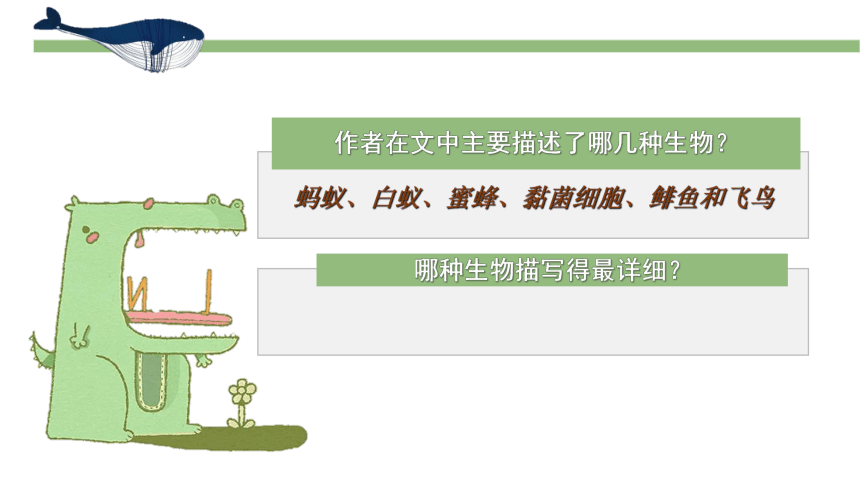 作者在文中主要描述了哪几种生物？

蚂蚁、白蚁、蜜蜂、黏菌细胞、鲱鱼和飞鸟

哪种生物描写得最详细？